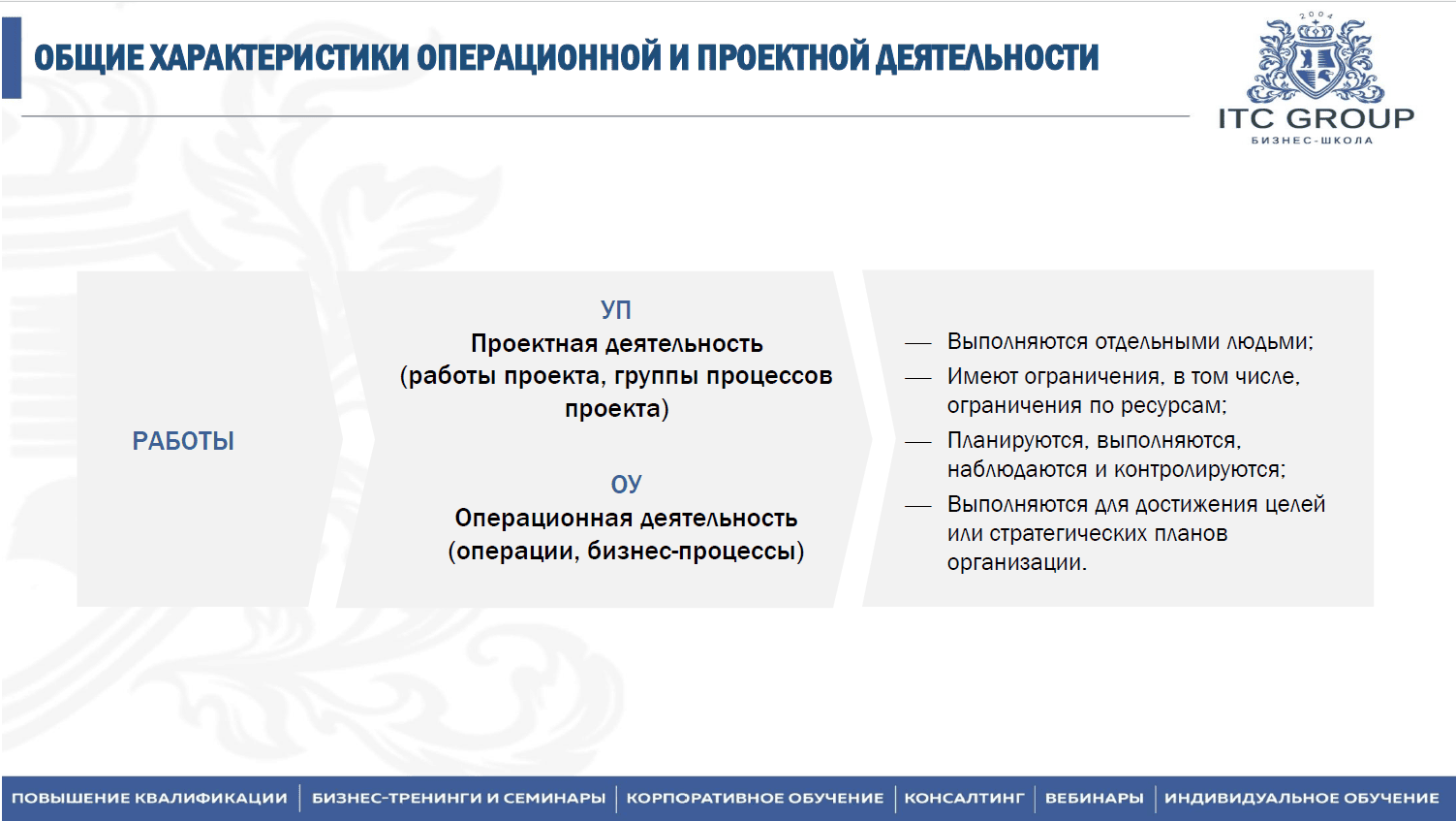 ОБЩИЕ ХАРАКТЕРИСТИКИ ОПЕРАЦИОННОЙ И ПРОЕКТНОЙ ДЕЯТЕЛЬНОСТИ

2004
ITC GROUP
БИЗНЕС-ШКОЛА

РАБОТЫ

УП
Проектная деятельность (работы проекта, группы процессов проекта)

ОУ
Операционная деятельность (операции, бизнес-процессы)

— Выполняются отдельными людьми;
— Имеют ограничения, в том числе, ограничения по ресурсам;
— Планируются, выполняются, наблюдаются и контролируются;
— Выполняются для достижения целей или стратегических планов организации.

ПОВЫШЕНИЕ КВАЛИФИКАЦИИ | БИЗНЕС-ТРЕНИНГИ И СЕМИНАРЫ | КОРПОРАТИВНОЕ ОБУЧЕНИЕ | КОНСАЛТИНГ | ВЕБИНАРЫ | ИНДИВИДУАЛЬНОЕ ОБУЧЕНИЕ